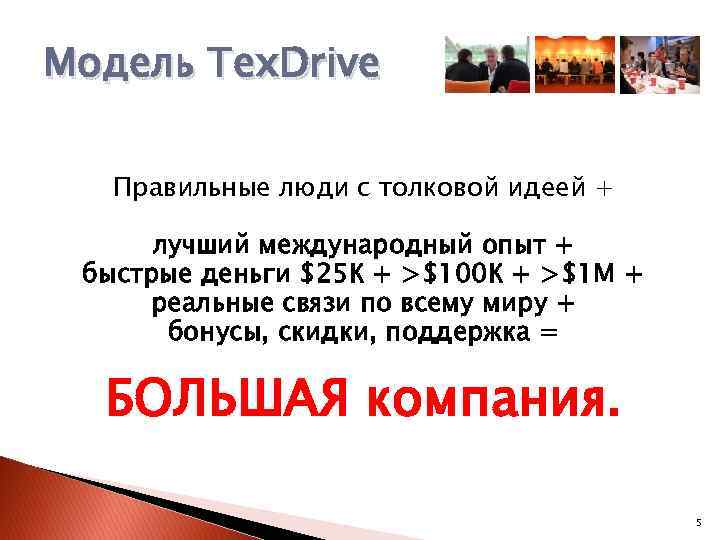 Модель TexDrive

Правильные люди с толковой идеей +

лучший международный опыт +
быстрые деньги \$25K + >\$100K + >\$1M +
реальные связи по всему миру +
бонусы, скидки, поддержка =

БОЛЬШАЯ компания.

5